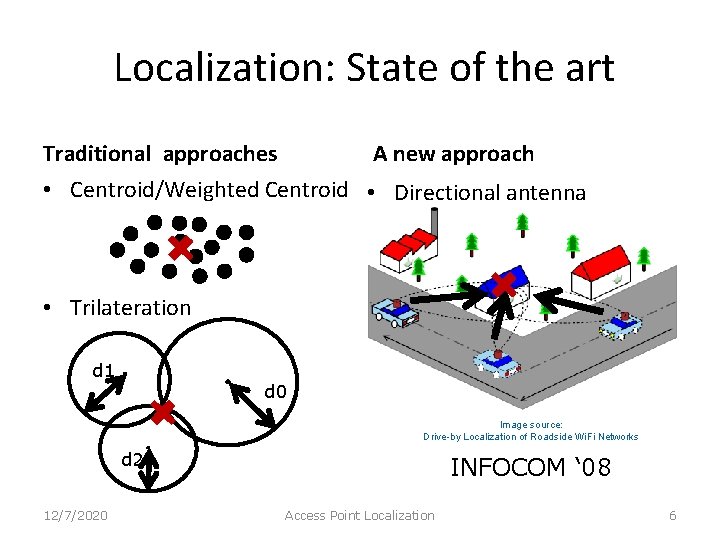 Localization: State of the art

Traditional approaches

• Centroid/Weighted Centroid

• Trilateration

d1

d0

d2

A new approach

• Directional antenna

Image source:
Drive-by Localization of Roadside WiFi Networks

INFOCOM ‘08

12/7/2020

Access Point Localization

6